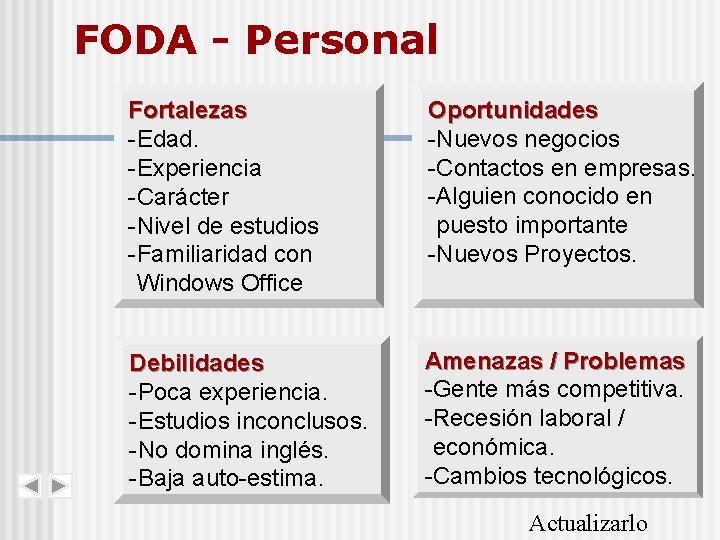 FODA - Personal

Fortalezas
-Edad.
-Experiencia
-Carácter
-Nivel de estudios
-Familiaridad con Windows Office

Oportunidades
-Nuevos negocios
-Contactos en empresas.
-Alguien conocido en puesto importante
-Nuevos Proyectos.

Debilidades
-Poca experiencia.
-Estudios inconclusos.
-No domina inglés.
-Baja auto-estima.

Amenazas / Problemas
-Gente más competitiva.
-Recesión laboral / económica.
-Cambios tecnológicos.

Actualizarlo